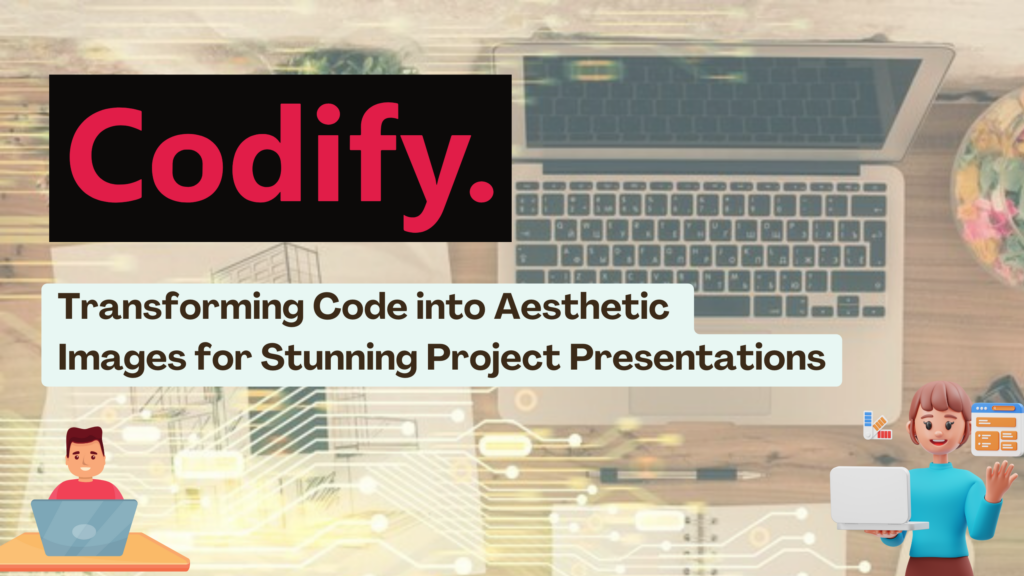 Codify.

Transforming Code into Aesthetic Images for Stunning Project Presentations